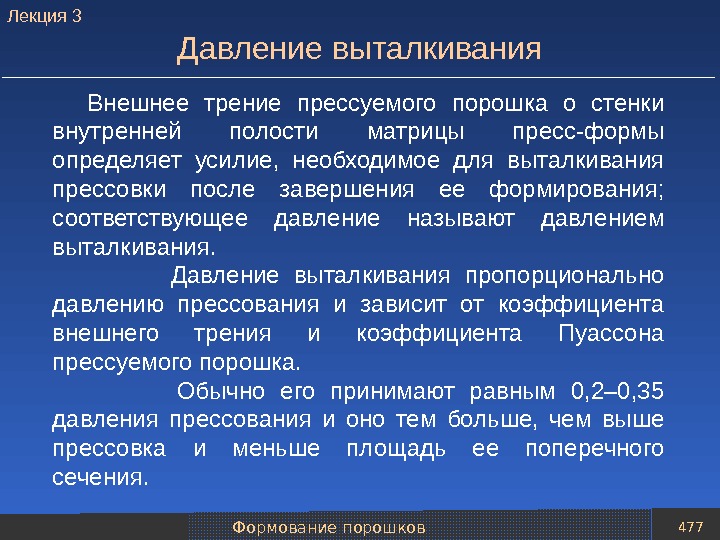 Лекция 3

Давление выталкивания

Внешнее трение прессуемого порошка о стенки внутренней полости матрицы пресс-формы определяет усилие, необходимое для выталкивания прессовки после завершения ее формирования; соответствующее давление называют давлением выталкивания.

Давление выталкивания пропорционально давлению прессования и зависит от коэффициента внешнего трения и коэффициента Пуассона прессуемого порошка.

Обычно его принимают равным 0,2–0,35 давления прессования и оно тем больше, чем выше прессовка и меньше площадь ее поперечного сечения.

Формование порошков

477